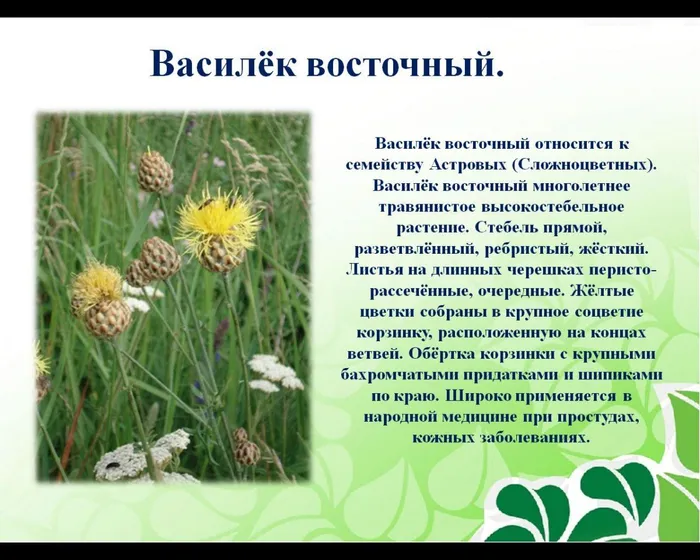 Василёк восточный.

Василёк восточный относится к семейству Астровых (Сложноцветных). Василёк восточный многолетнее травянистое высокостебельное растение. Стебель прямой, разветвлённый, ребристый, жёсткий. Листья на длинных черешках перисто-рассечённые, очередные. Жёлтые цветки собраны в крупное соцветие корзинку, расположенную на концах ветвей. Обёртка корзинки с крупными бахромчатыми придатками и шипиками по краю. Широко применяется в народной медицине при простудах, кожных заболеваниях.